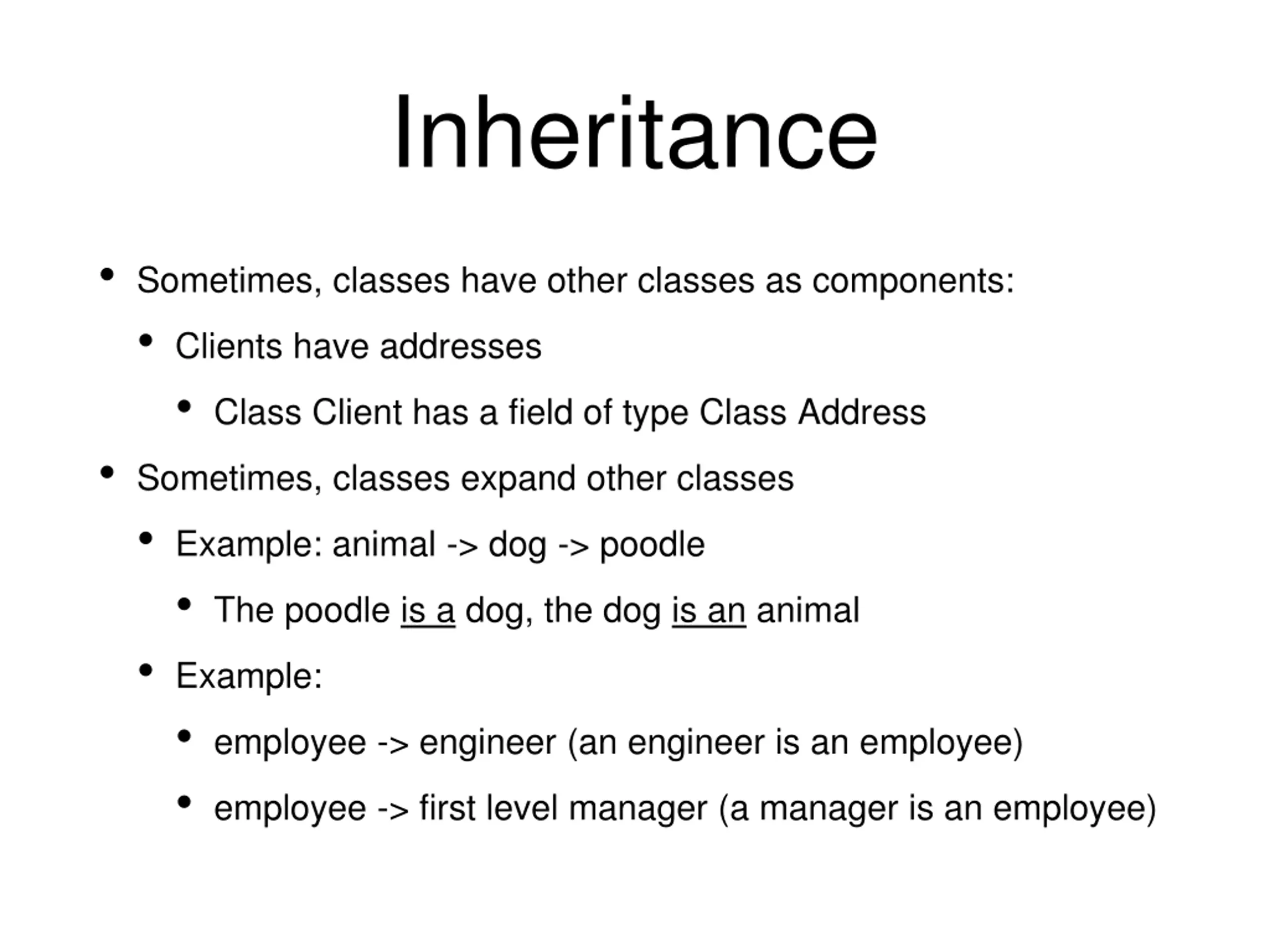 Inheritance

• Sometimes, classes have other classes as components:
  • Clients have addresses
    • Class Client has a field of type Class Address
• Sometimes, classes expand other classes
  • Example: animal -> dog -> poodle
    • The poodle is a dog, the dog is an animal
  • Example:
    • employee -> engineer (an engineer is an employee)
    • employee -> first level manager (a manager is an employee)